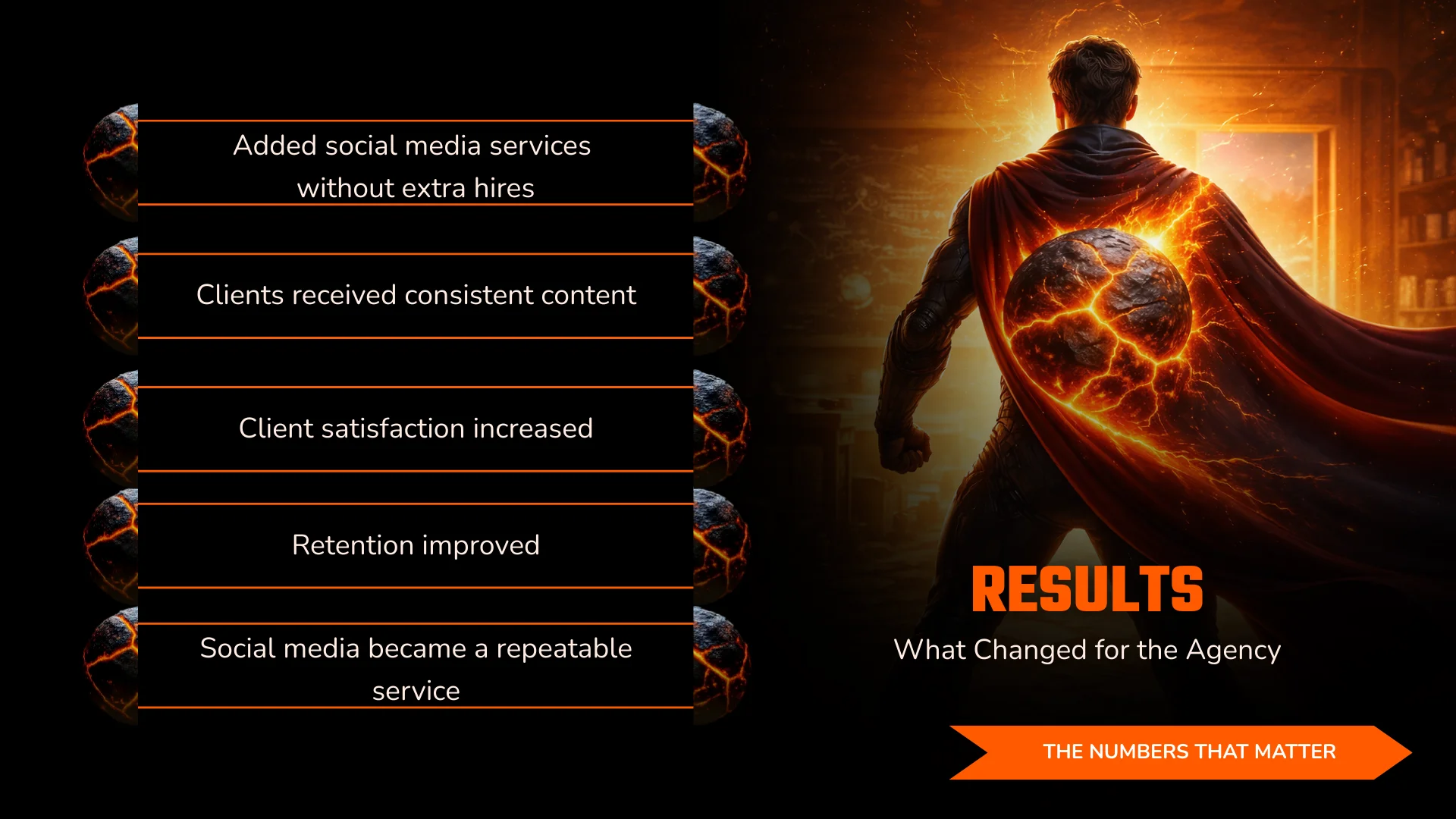 Added social media services without extra hires

Clients received consistent content

Client satisfaction increased

Retention improved

Social media became a repeatable service

RESULTS

What Changed for the Agency

THE NUMBERS THAT MATTER